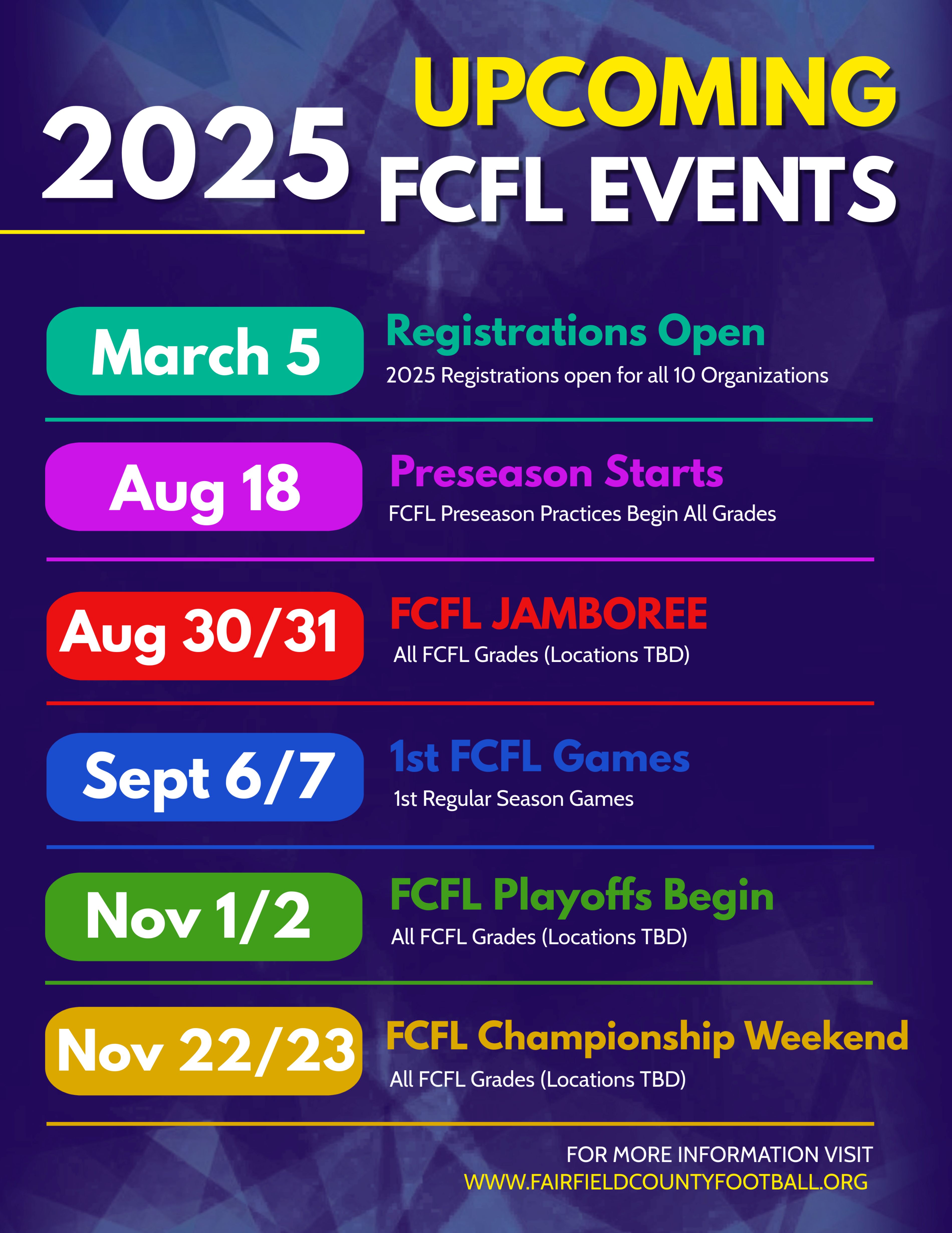 2025 UPCOMING FCFL EVENTS

March 5
Registrations Open
2025 Registrations open for all 10 Organizations

Aug 18
Preseason Starts
FCFL Preseason Practices Begin All Grades

Aug 30/31
FCFL JAMBOREE
All FCFL Grades (Locations TBD)

Sept 6/7
1st FCFL Games
1st Regular Season Games

Nov 1/2
FCFL Playoffs Begin
All FCFL Grades (Locations TBD)

Nov 22/23
FCFL Championship Weekend
All FCFL Grades (Locations TBD)

FOR MORE INFORMATION VISIT
WWW.FAIRFIELDCOUNTYFOOTBALL.ORG